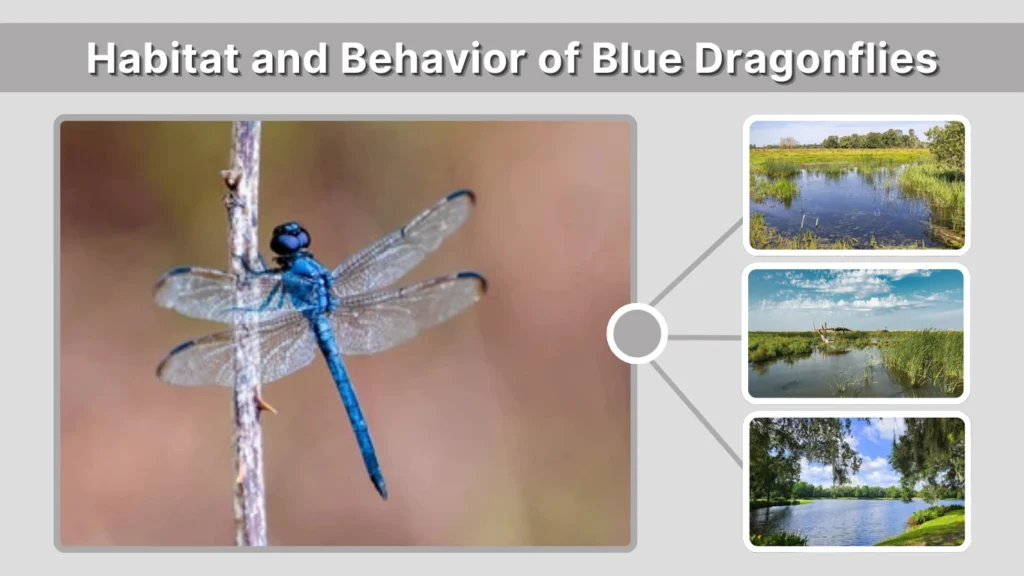 Habitat and Behavior of Blue Dragonflies